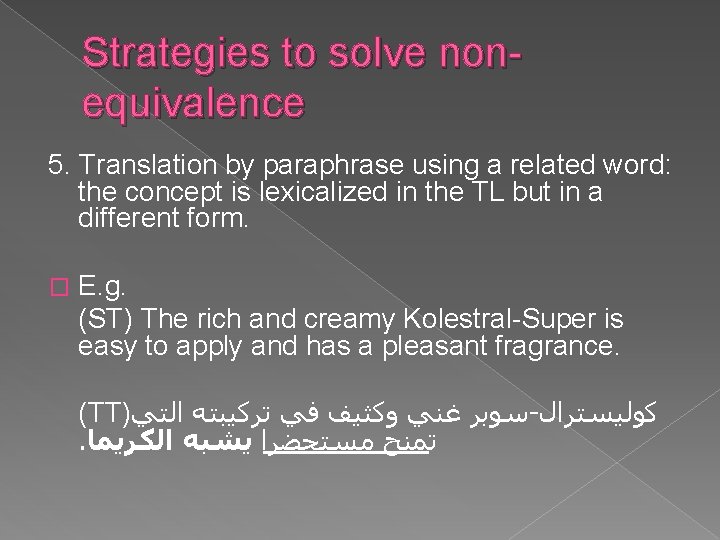 Strategies to solve non-equivalence

5. Translation by paraphrase using a related word: the concept is lexicalized in the TL but in a different form.

E.g.
(ST) The rich and creamy Kolestral-Super is easy to apply and has a pleasant fragrance.

(TT)كوليسترال-سوبر غني وكثيف في تركيبته التي تمنح مستحضرا يشبه الكريما.